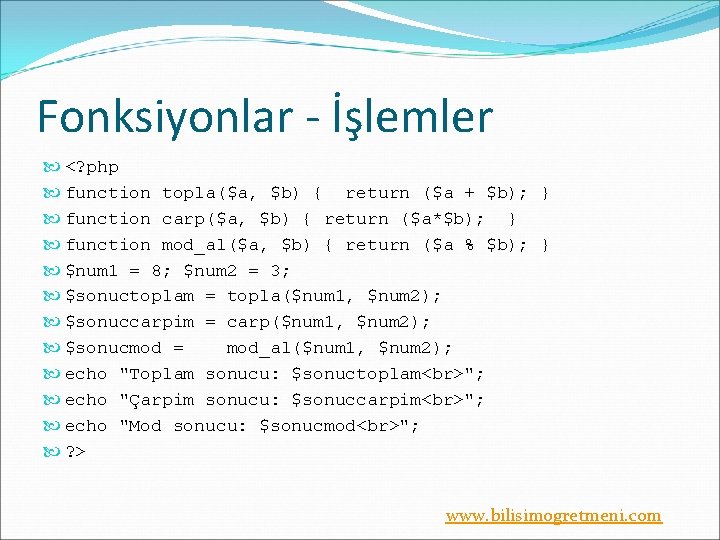 Fonksiyonlar - İşlemler

<?php

function topla($a, $b) { return ($a + $b); }

function carp($a, $b) { return ($a*$b); }

function mod_al($a, $b) { return ($a % $b); }

$num1 = 8; $num2 = 3;

$sonuctoplam = topla($num1, $num2);

$sonuccarpim = carp($num1, $num2);

$sonucmod = mod_al($num1, $num2);

echo "Toplam sonucu: $sonuctoplam<br>";

echo "Çarpim sonucu: $sonuccarpim<br>";

echo "Mod sonucu: $sonucmod<br>";

?>

www.bilisimogretmeni.com